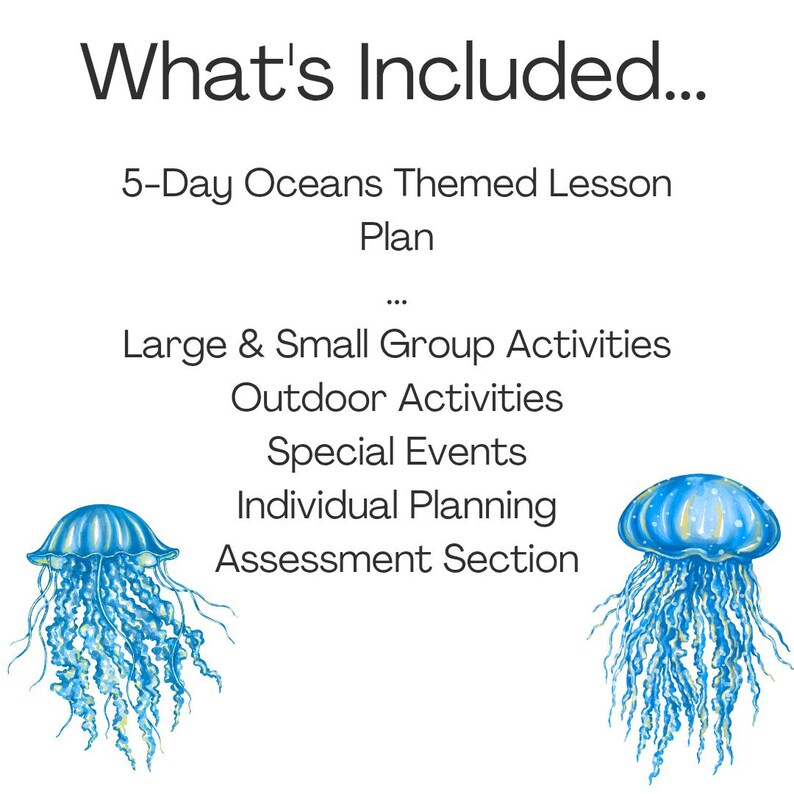 What's Included...

5-Day Oceans Themed Lesson Plan

...

Large & Small Group Activities
Outdoor Activities
Special Events
Individual Planning
Assessment Section